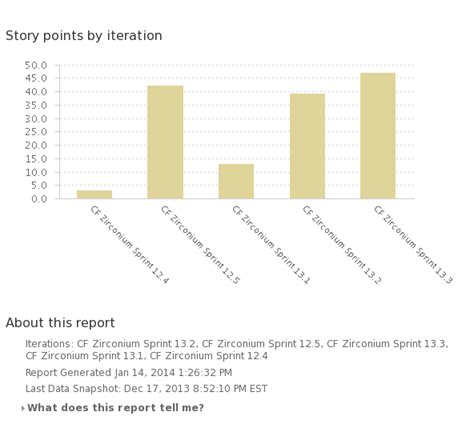 Story points by iteration

50.0
45.0
40.0
35.0
30.0
25.0
20.0
15.0
10.0
5.0
0.0

CF Zirconium Sprint 12.4
CF Zirconium Sprint 12.5
CF Zirconium Sprint 13.1
CF Zirconium Sprint 13.2
CF Zirconium Sprint 13.3

About this report

Iterations: CF Zirconium Sprint 13.2, CF Zirconium Sprint 12.5, CF Zirconium Sprint 13.3, CF Zirconium Sprint 13.1, CF Zirconium Sprint 12.4

Report Generated Jan 14, 2014 1:26:32 PM

Last Data Snapshot: Dec 17, 2013 8:52:10 PM EST

What does this report tell me?